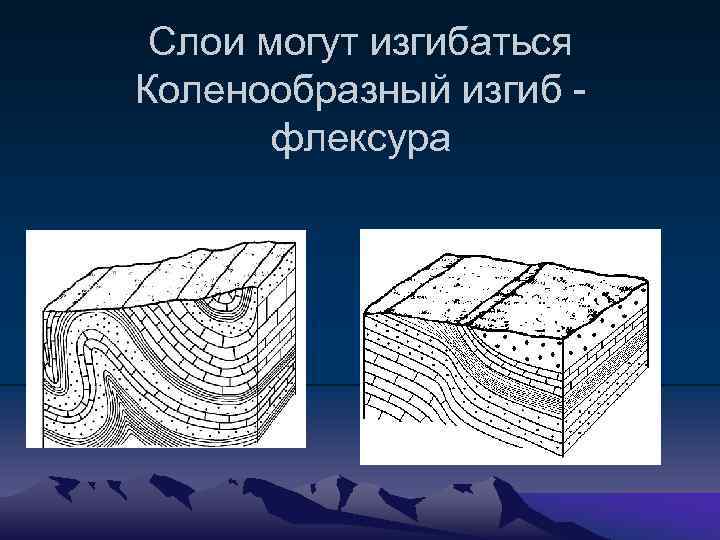 Слои могут изгибаться Коленообразный изгиб - флексура